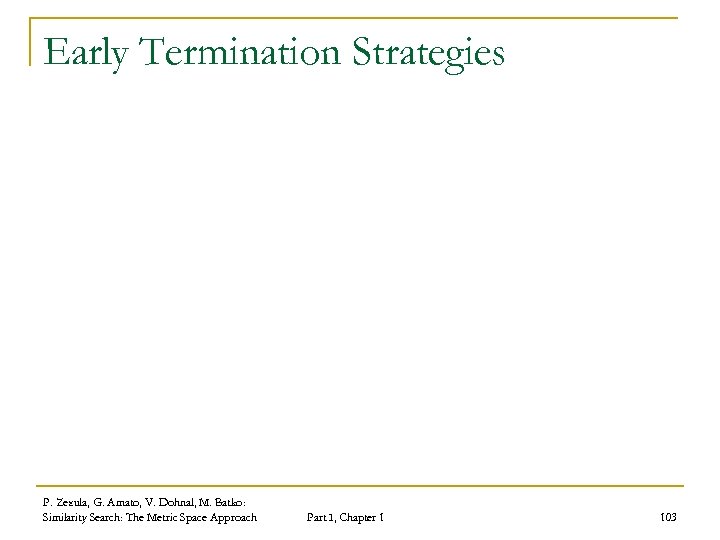 Early Termination Strategies

P. Zezula, G. Amato, V. Dohnal, M. Batko:
Similarity Search: The Metric Space Approach

Part I, Chapter 1

103